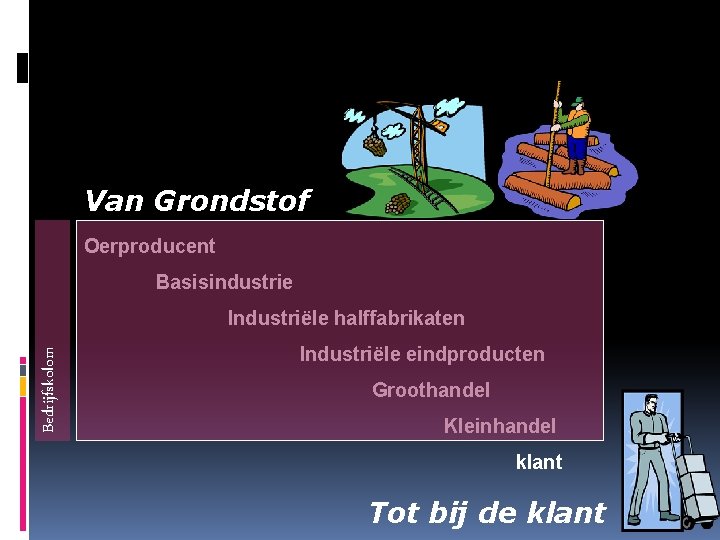 Van Grondstof

Bedrijfskolom

Oerproducent

Basisindustrie

Industriële halffabrikaten

Industriële eindproducten

Groothandel

Kleinhandel

klant

Tot bij de klant